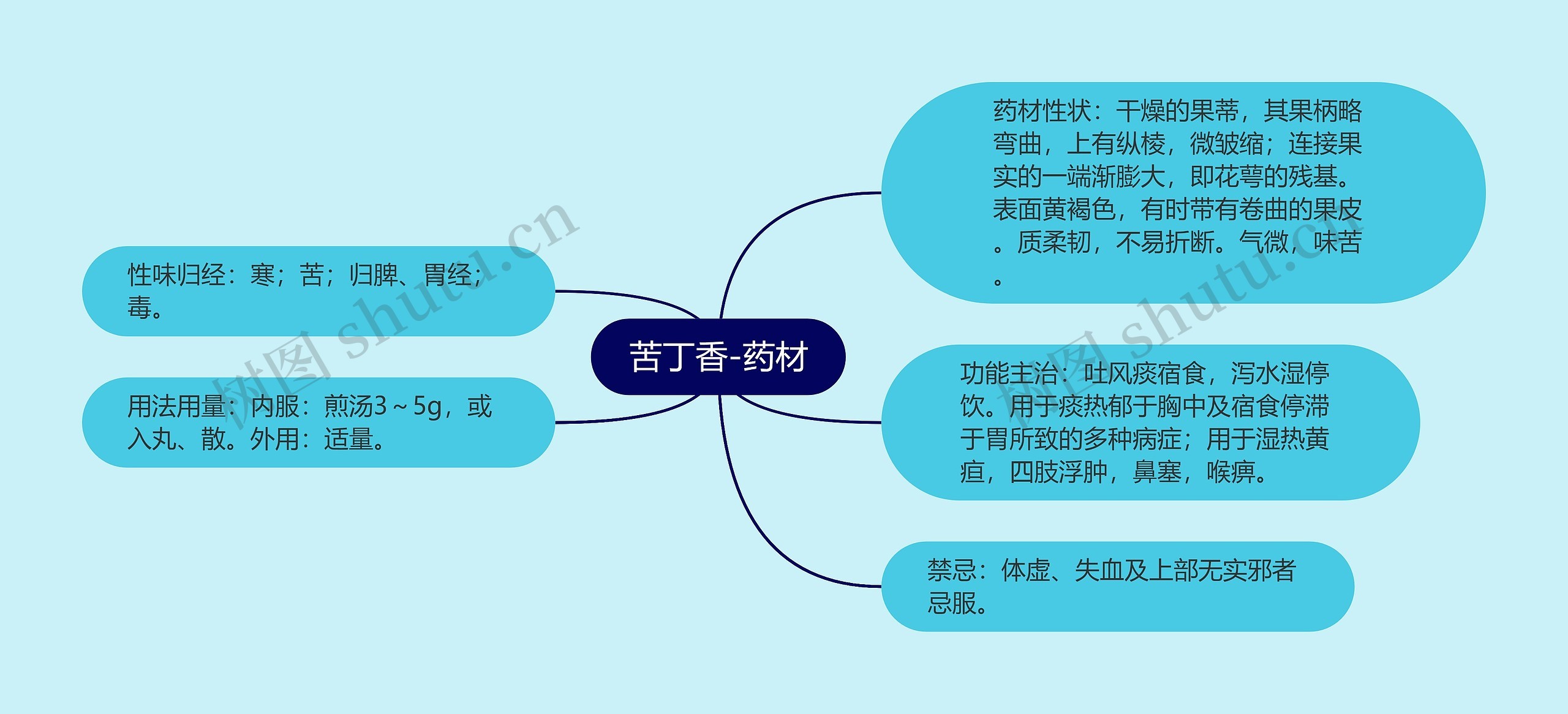 苦丁香-药材

性味归经：寒；苦；归脾、胃经；毒。

用法用量：内服：煎汤3～5g，或入丸、散。外用：适量。

药材性状：干燥的果蒂，其果柄略弯曲，上有纵棱，微皱缩；连接果实的一端渐膨大，即花萼的残基。表面黄褐色，有时带有卷曲的果皮。质柔韧，不易折断。气微，味苦。

功能主治：吐风痰宿食，泻水湿停饮。用于痰热郁于胸中及宿食停滞于胃所致的多种病症；用于湿热黄疸，四肢浮肿，鼻塞，喉痹。

禁忌：体虚、失血及上部无实邪者忌服。

树图 shutu.cn

树图 shutu.cn